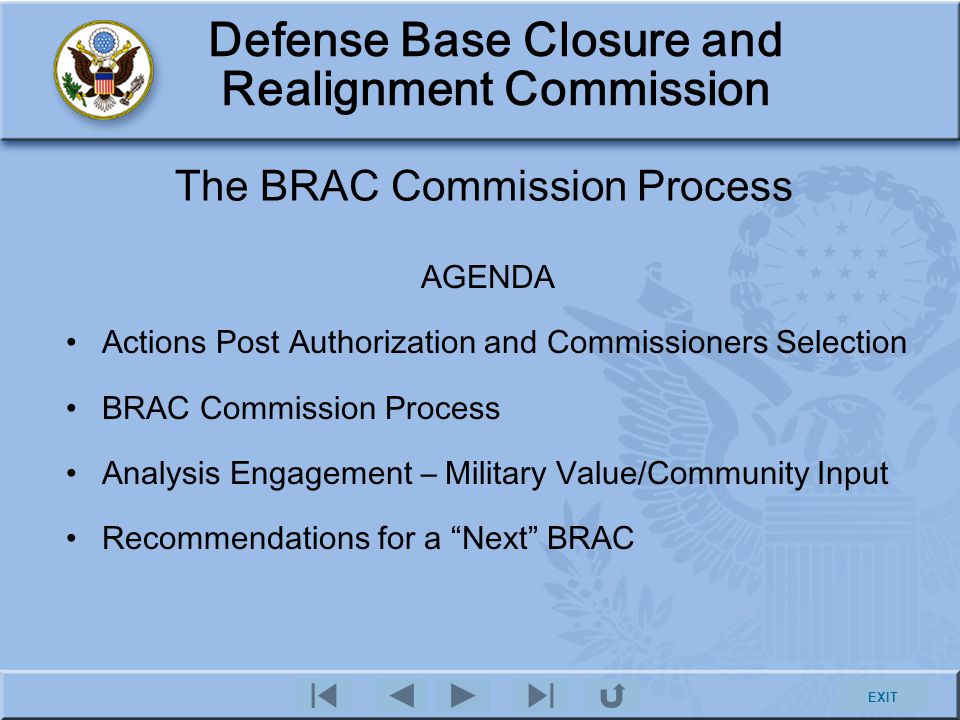 Defense Base Closure and Realignment Commission

The BRAC Commission Process

AGENDA

• Actions Post Authorization and Commissioners Selection

• BRAC Commission Process

• Analysis Engagement – Military Value/Community Input

• Recommendations for a “Next” BRAC

EXIT